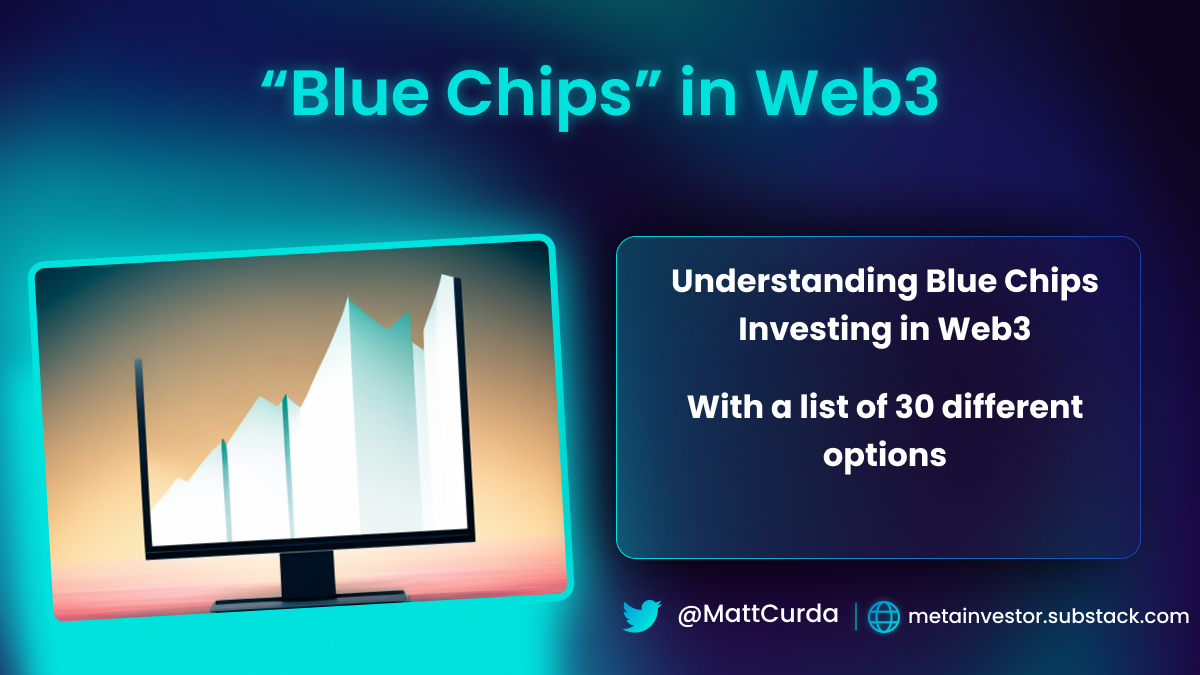 “Blue Chips” in Web3

Understanding Blue Chips Investing in Web3

With a list of 30 different options

@MattCurda | metainvestor.substack.com